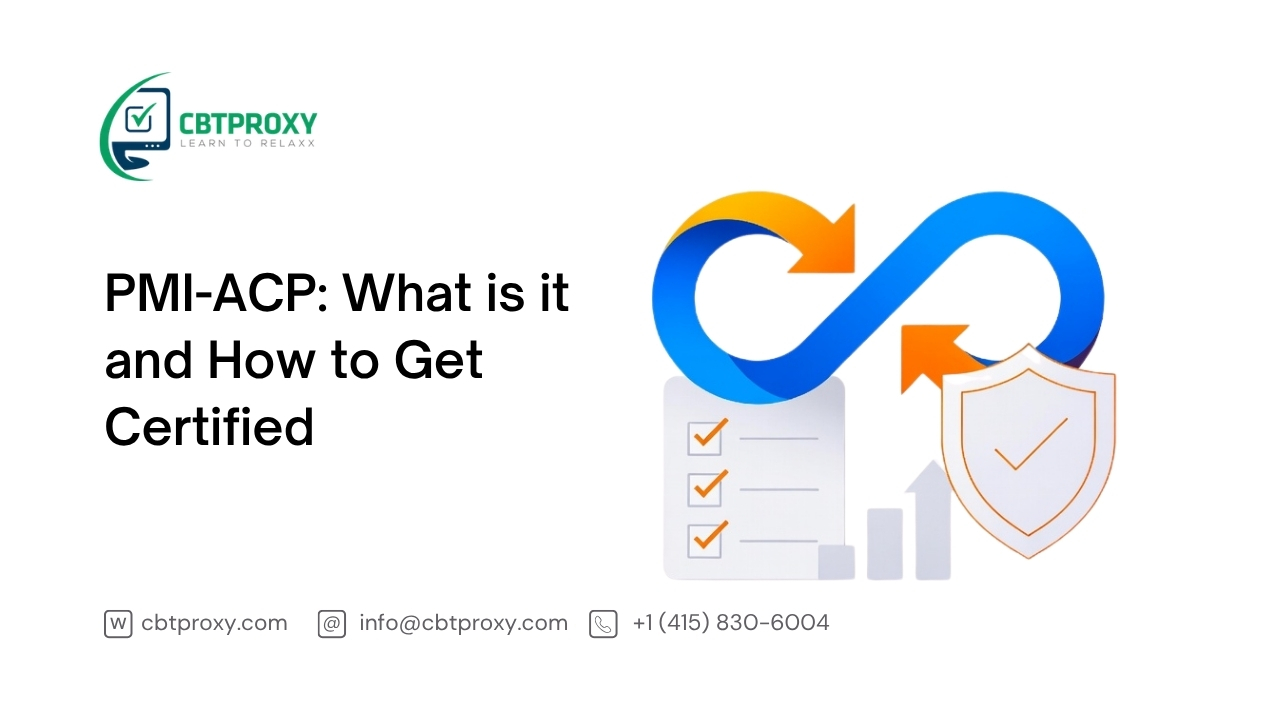 CBTPROXY
LEARN TO RELAXX

PMI-ACP: What is it and How to Get Certified

W cbtproxy.com @ info@cbtproxy.com +1 (415) 830-6004